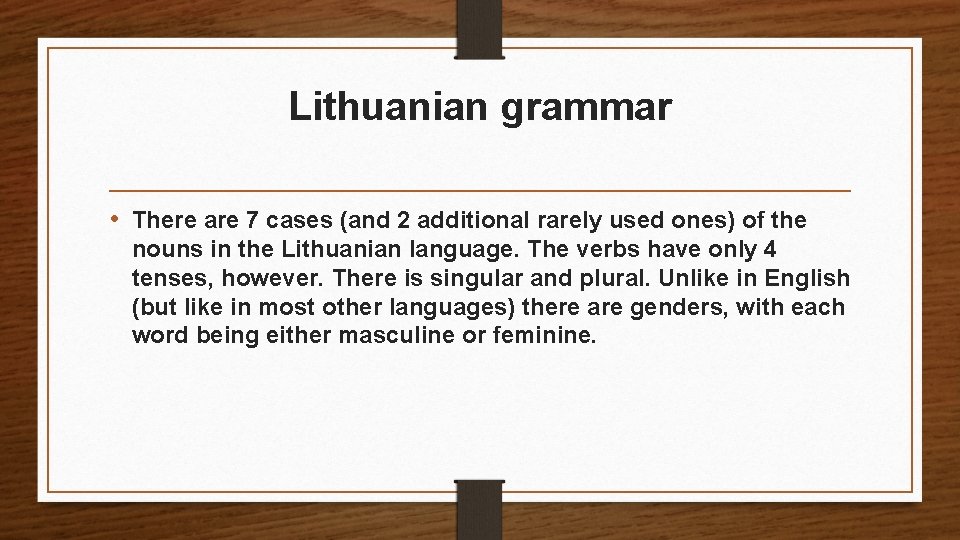 Lithuanian grammar

• There are 7 cases (and 2 additional rarely used ones) of the nouns in the Lithuanian language. The verbs have only 4 tenses, however. There is singular and plural. Unlike in English (but like in most other languages) there are genders, with each word being either masculine or feminine.